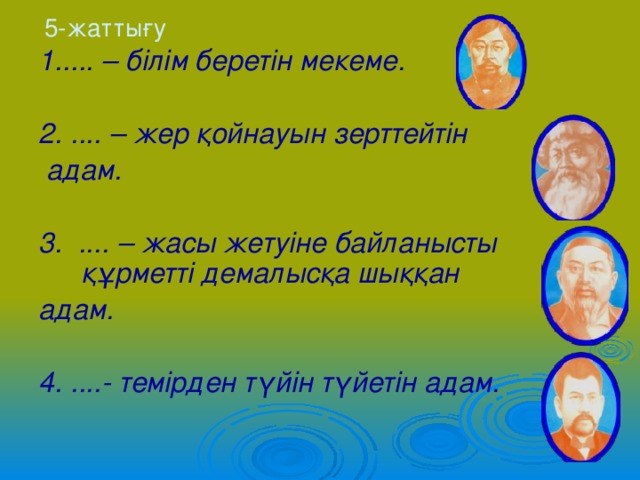 5-жаттығу

1..... – білім беретін мекеме.

2. .... – жер қойнауын зерттейтін адам.

3. .... – жасы жетуіне байланысты құрметті демалысқа шыққан адам.

4. ....- темірден түйін түйетін адам.